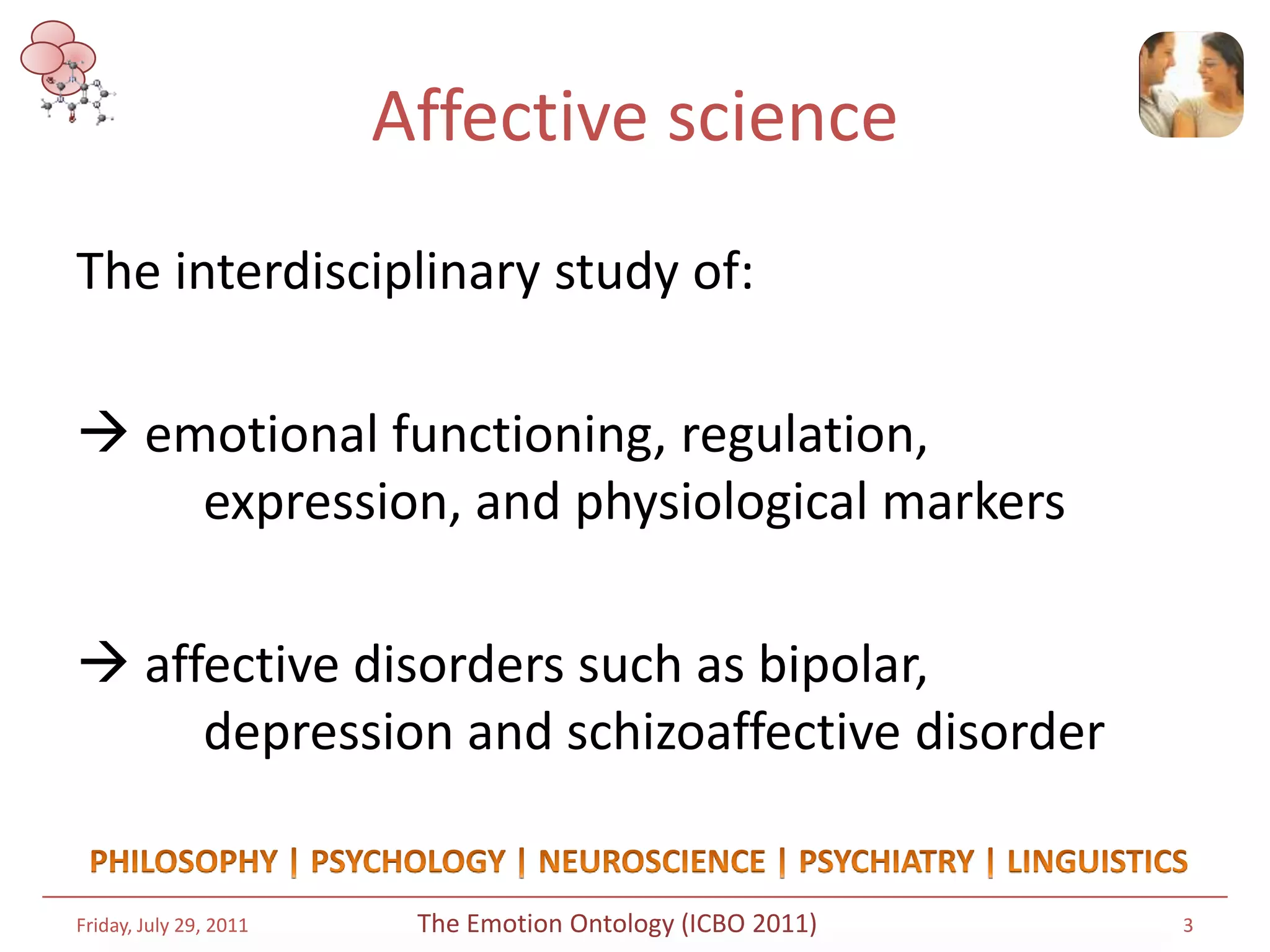 Affective science

The interdisciplinary study of:

→ emotional functioning, regulation, expression, and physiological markers

→ affective disorders such as bipolar, depression and schizoaffective disorder

PHILOSOPHY | PSYCHOLOGY | NEUROSCIENCE | PSYCHIATRY | LINGUISTICS

Friday, July 29, 2011 The Emotion Ontology (ICBO 2011) 3